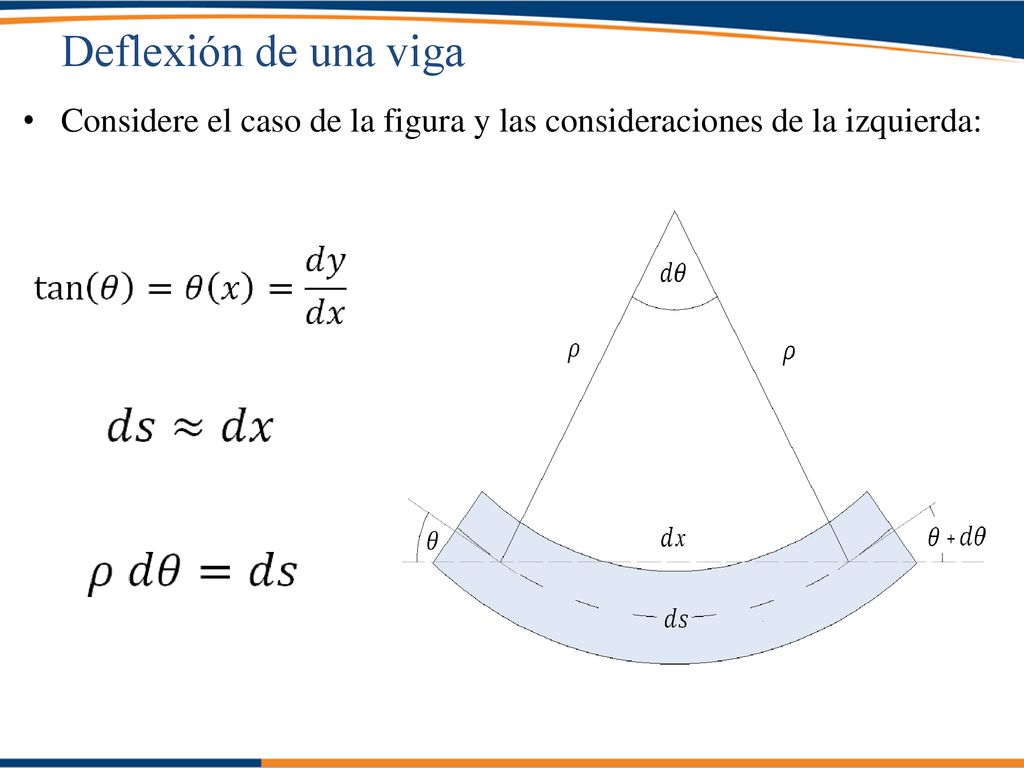 Deflexión de una viga

• Considere el caso de la figura y las consideraciones de la izquierda:

$\tan(\theta) = \theta(x) = \frac{dy}{dx}$

$ds \approx dx$

$\rho \, d\theta = ds$

$d\theta$

$\rho$

$\rho$

$\theta$

$dx$

$\theta + d\theta$

$ds$